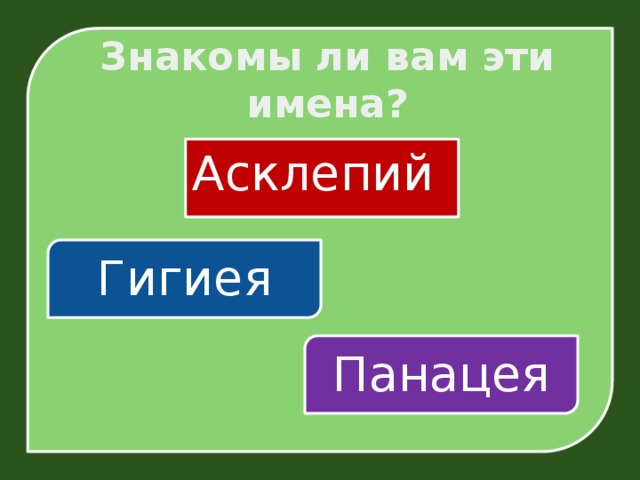 Знакомы ли вам эти имена?

Асклепий

Гигиея

Панацея